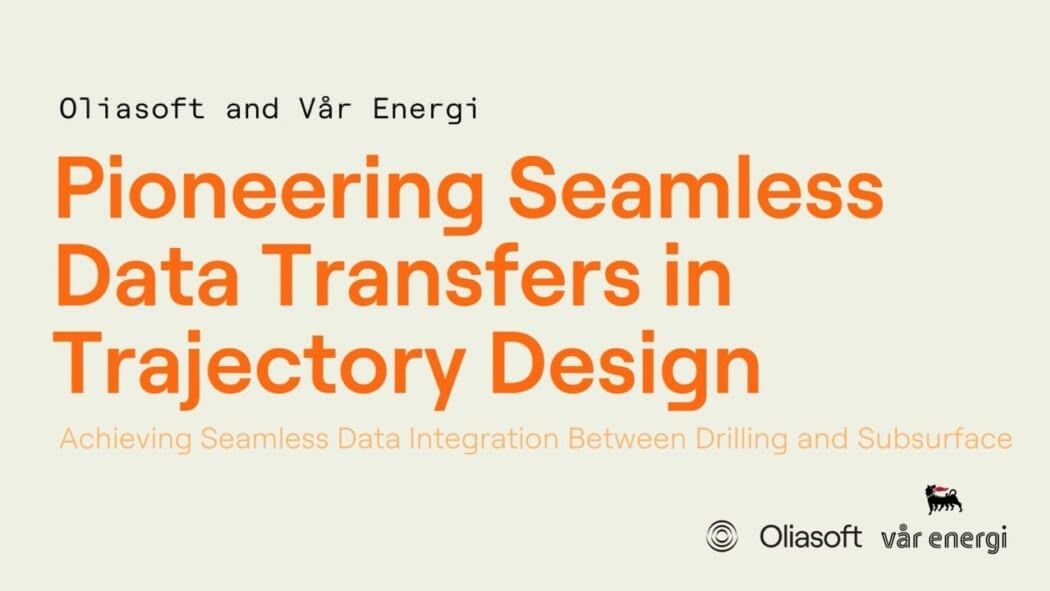 Oliasoft and Vår Energi

Pioneering Seamless Data Transfers in Trajectory Design

Achieving Seamless Data Integration Between Drilling and Subsurface

Oliasoft vår energi